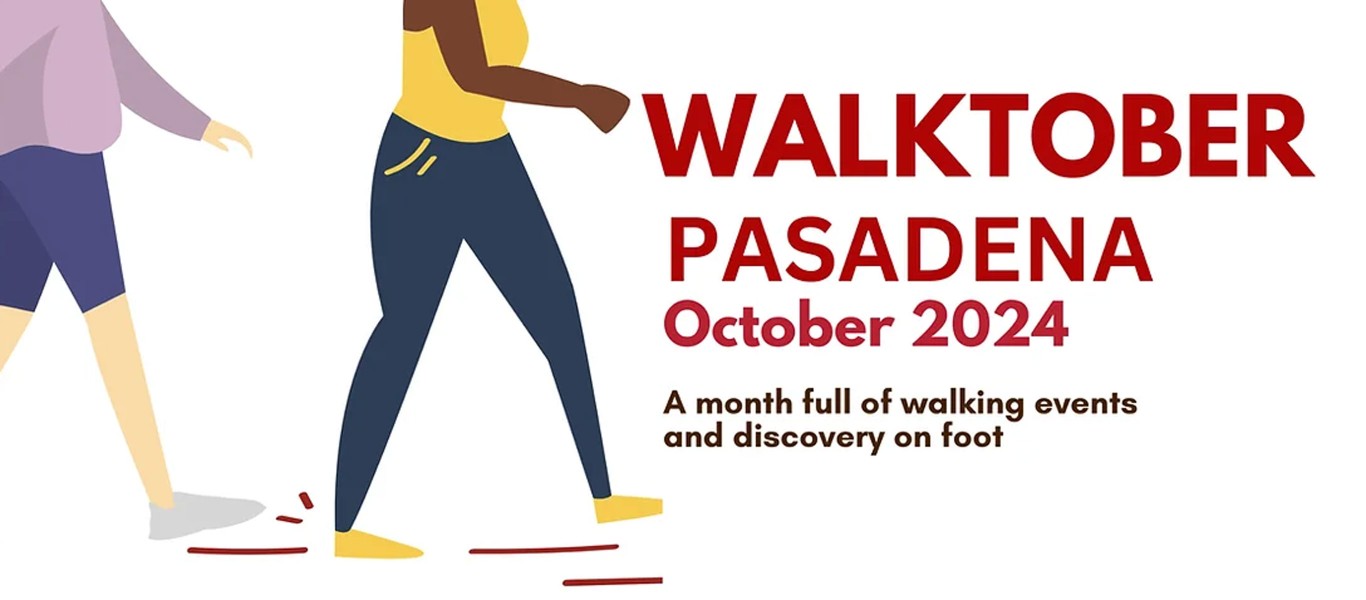 WALKTOBER
PASADENA
October 2024

A month full of walking events and discovery on foot